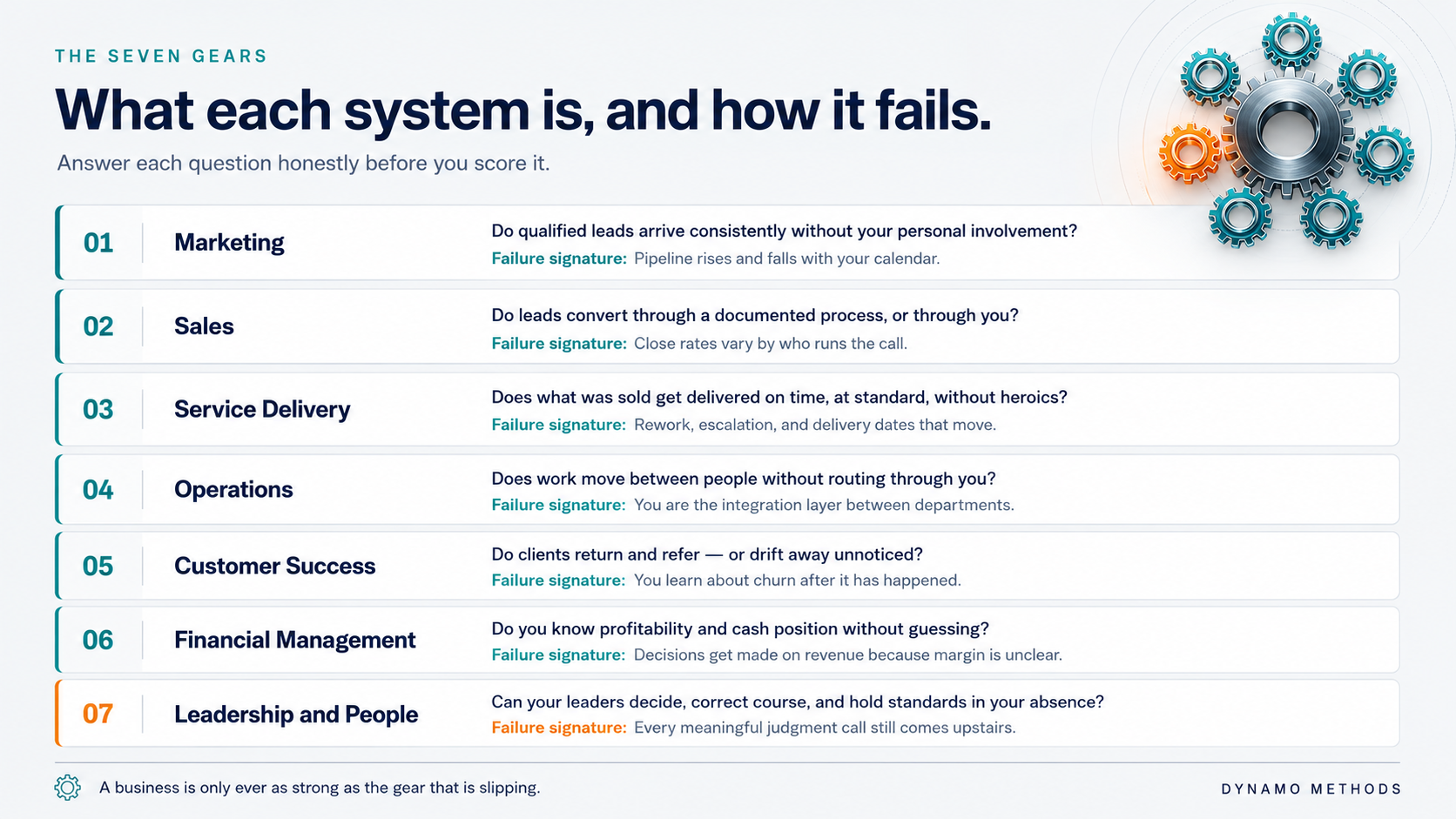 THE SEVEN GEARS

What each system is, and how it fails.

Answer each question honestly before you score it.

01 Marketing
Do qualified leads arrive consistently without your personal involvement?
Failure signature: Pipeline rises and falls with your calendar.

02 Sales
Do leads convert through a documented process, or through you?
Failure signature: Close rates vary by who runs the call.

03 Service Delivery
Does what was sold get delivered on time, at standard, without heroics?
Failure signature: Rework, escalation, and delivery dates that move.

04 Operations
Does work move between people without routing through you?
Failure signature: You are the integration layer between departments.

05 Customer Success
Do clients return and refer — or drift away unnoticed?
Failure signature: You learn about churn after it has happened.

06 Financial Management
Do you know profitability and cash position without guessing?
Failure signature: Decisions get made on revenue because margin is unclear.

07 Leadership and People
Can your leaders decide, correct course, and hold standards in your absence?
Failure signature: Every meaningful judgment call still comes upstairs.

A business is only ever as strong as the gear that is slipping.

DYNAMO METHODS